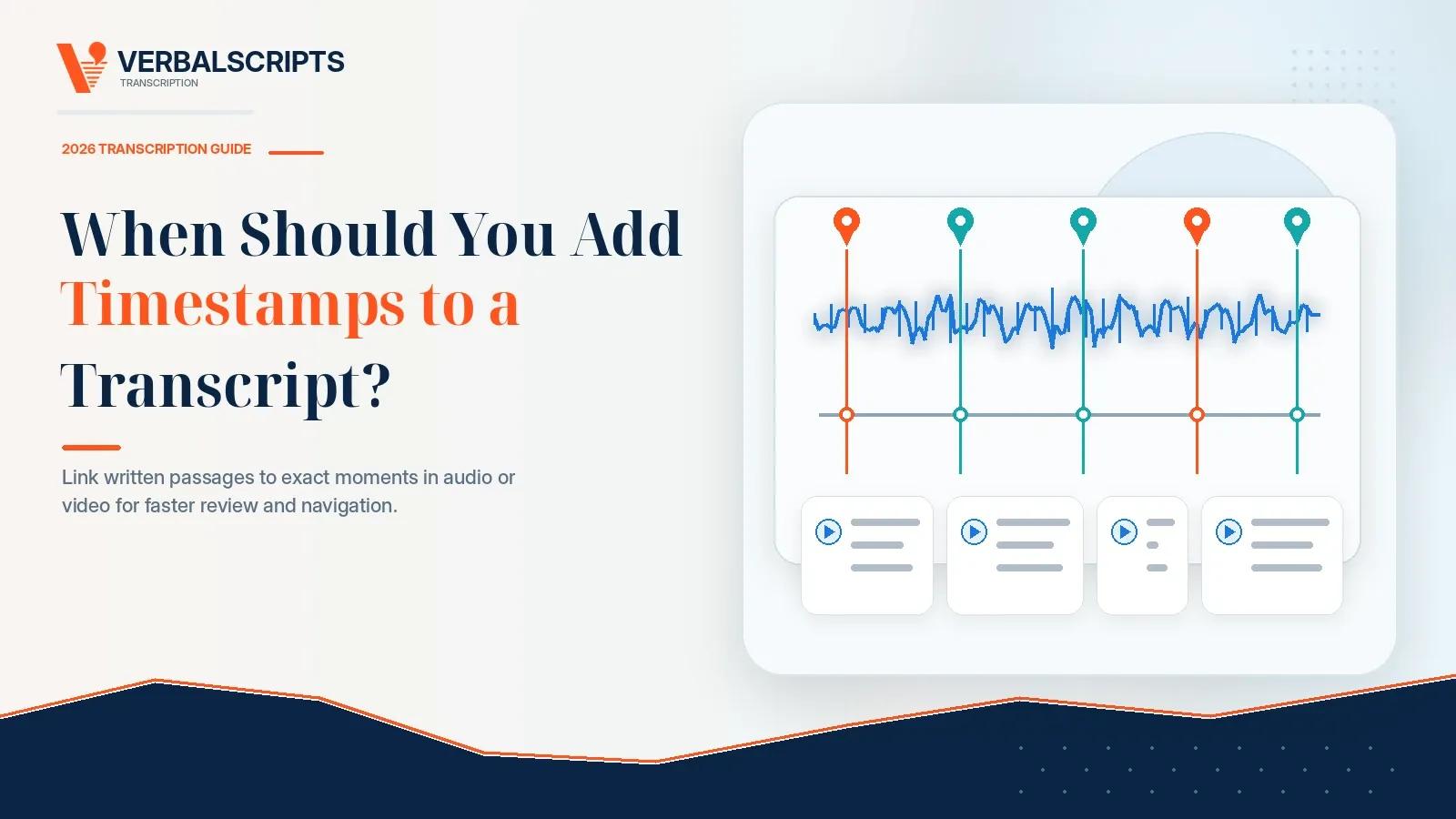 VERBALSCRIPTS
TRANSCRIPTION

2026 TRANSCRIPTION GUIDE

When Should You Add Timestamps to a Transcript?

Link written passages to exact moments in audio or video for faster review and navigation.